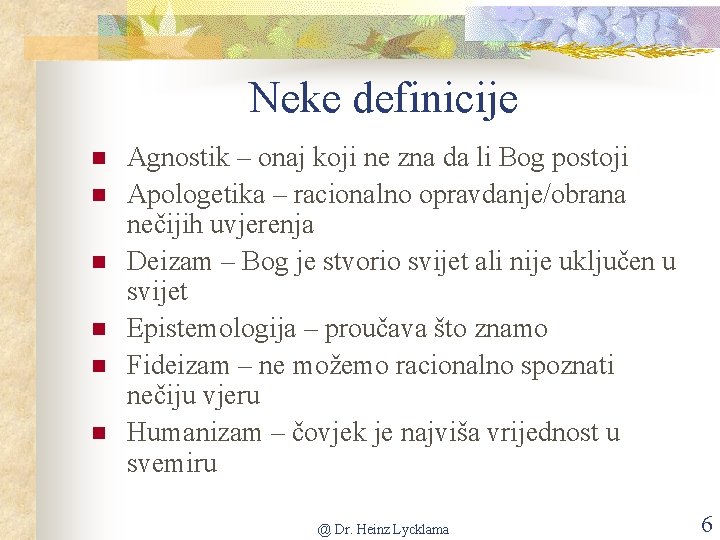 Neke definicije

- Agnostik – onaj koji ne zna da li Bog postoji
- Apologetika – racionalno opravdanje/obrana nečijih uvjerenja
- Deizam – Bog je stvorio svijet ali nije uključen u svijet
- Epistemologija – proučava što znamo
- Fideizam – ne možemo racionalno spoznati nečiju vjeru
- Humanizam – čovjek je najviša vrijednost u svemiru

@ Dr. Heinz Lycklama

6